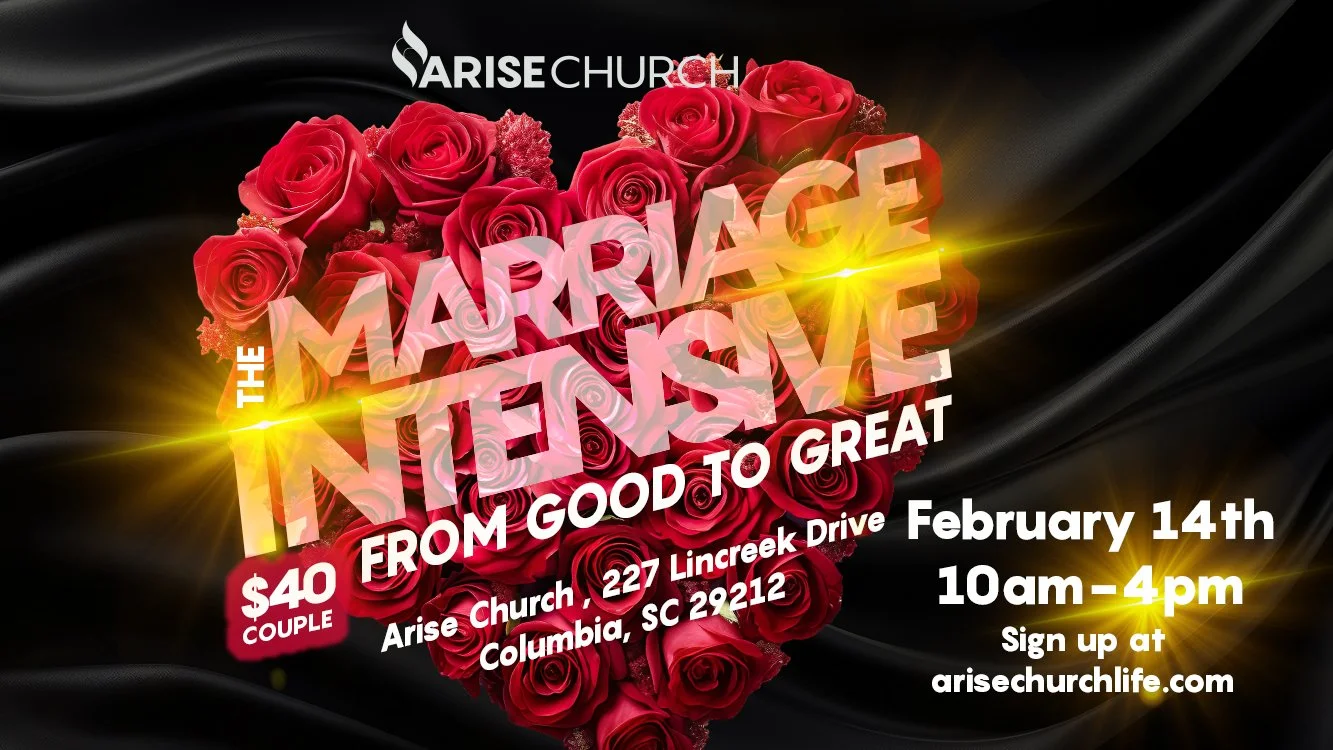 ARISE CHURCH

THE MARRIAGE INTENSIVE

FROM GOOD TO GREAT

$40 COUPLE

Arise Church , 227 Lincreek Drive Columbia, SC 29212

February 14th
10am-4pm
Sign up at
arisechurchlife.com